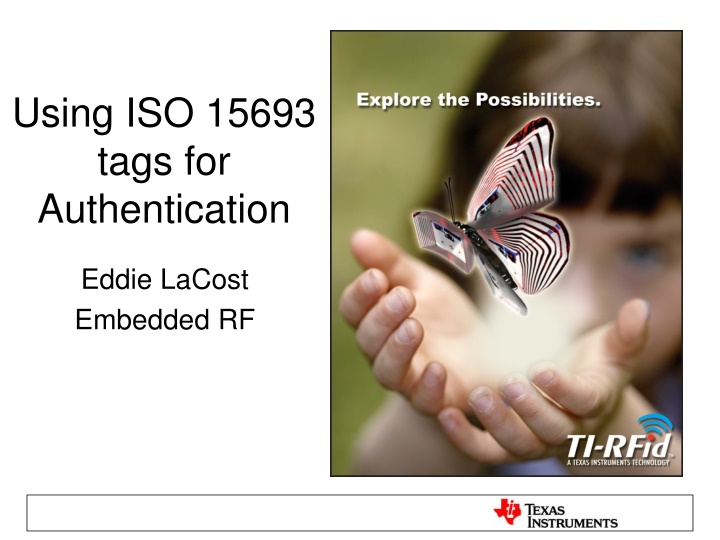 Using ISO 15693 tags for Authentication

Eddie LaCost
Embedded RF

Explore the Possibilities.

TI-RFid
A TEXAS INSTRUMENTS TECHNOLOGY

TEXAS INSTRUMENTS